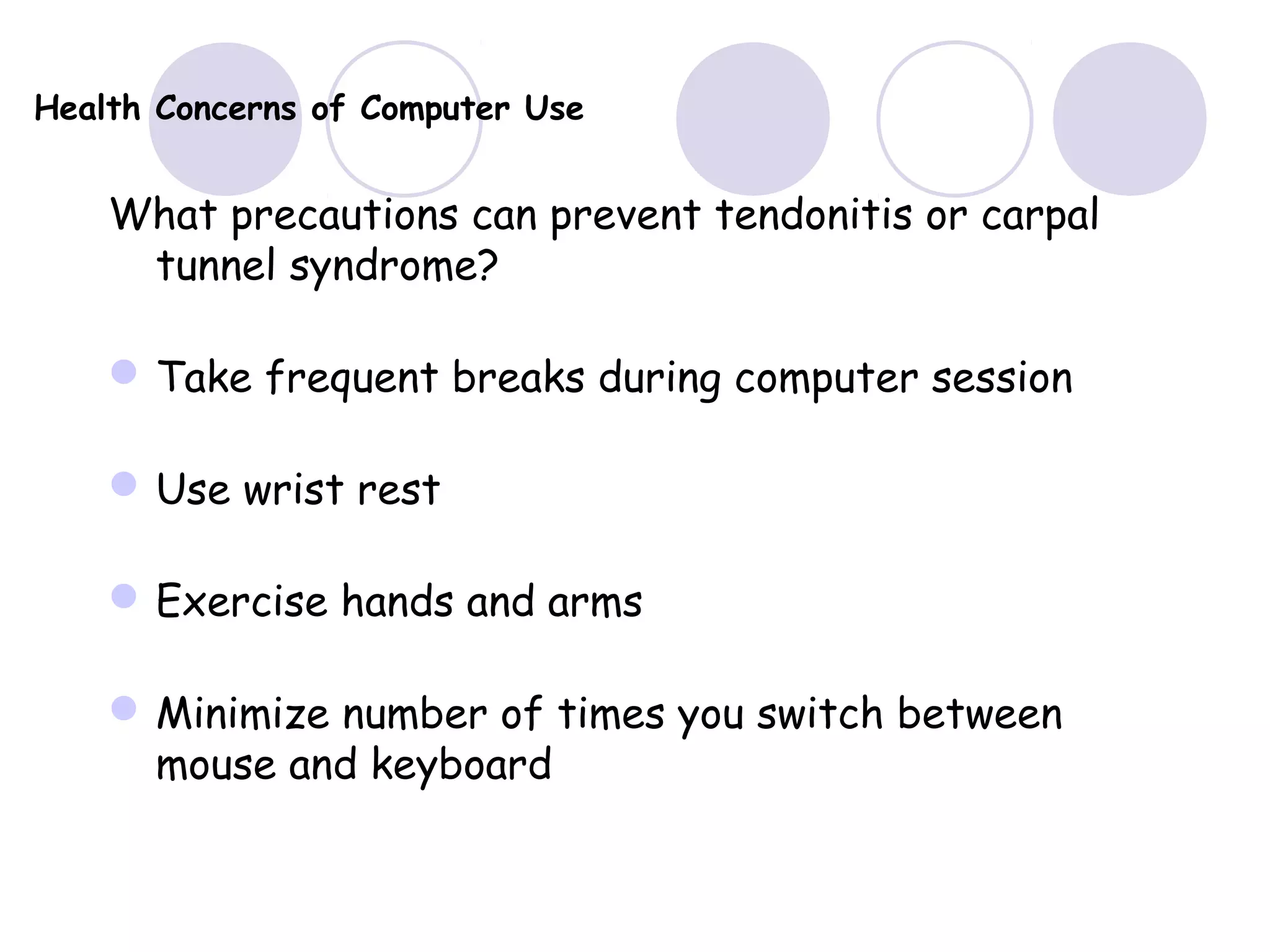 Health Concerns of Computer Use

What precautions can prevent tendonitis or carpal tunnel syndrome?

- Take frequent breaks during computer session
- Use wrist rest
- Exercise hands and arms
- Minimize number of times you switch between mouse and keyboard